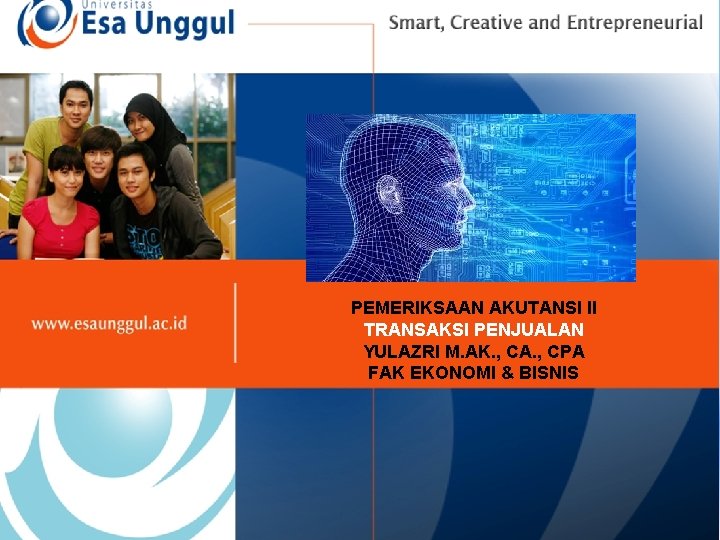 Universitas
Esa Unggul

Smart, Creative and Entrepreneurial

www.esaunggul.ac.id

PEMERIKSAAN AKUTANSI II
TRANSAKSI PENJUALAN
YULAZRI M.AK., CA., CPA
FAK EKONOMI & BISNIS